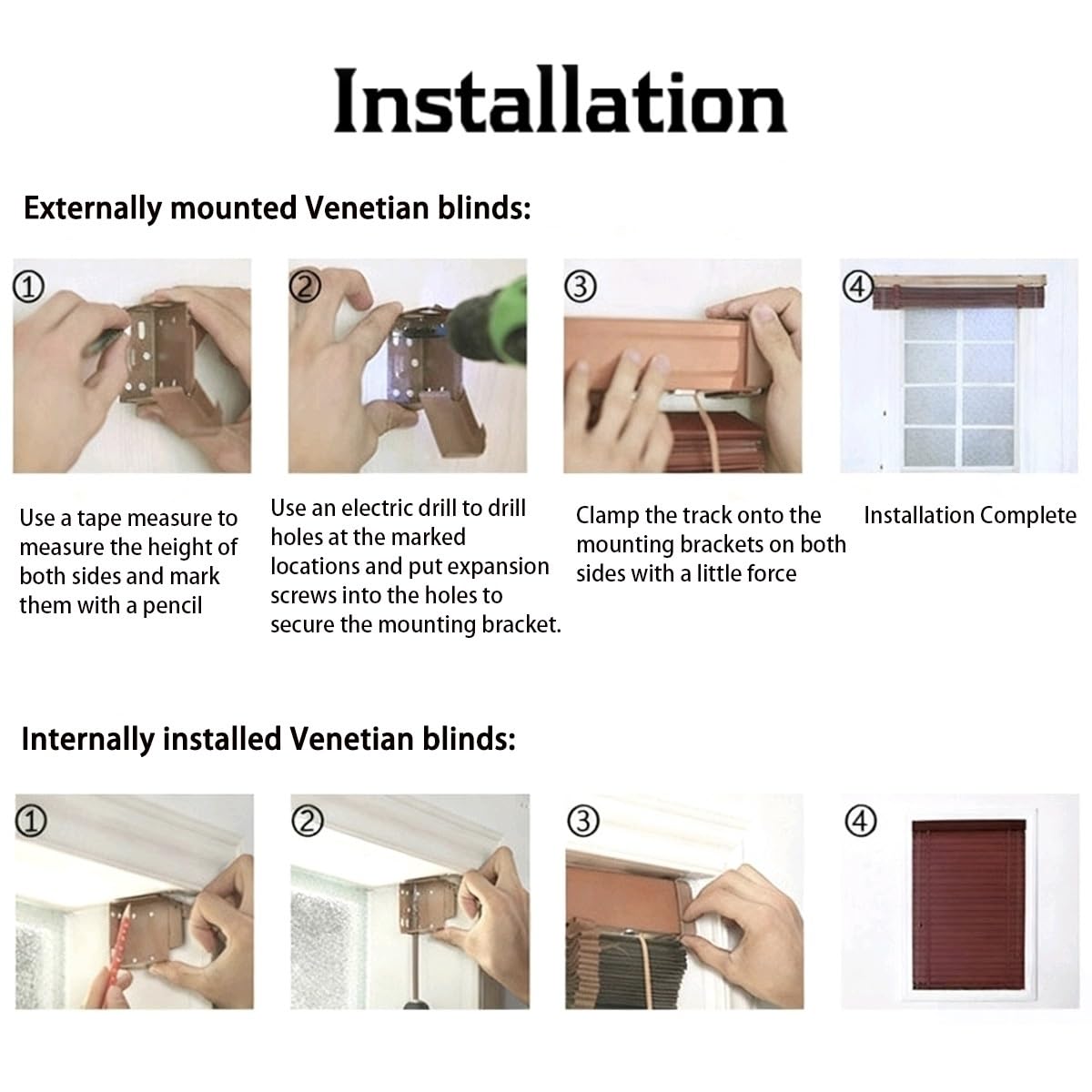 Installation

Externally mounted Venetian blinds:

①

②

③

④

Use a tape measure to measure the height of both sides and mark them with a pencil

Use an electric drill to drill holes at the marked locations and put expansion screws into the holes to secure the mounting bracket.

Clamp the track onto the mounting brackets on both sides with a little force

Installation Complete

Internally installed Venetian blinds:

①

②

③

④